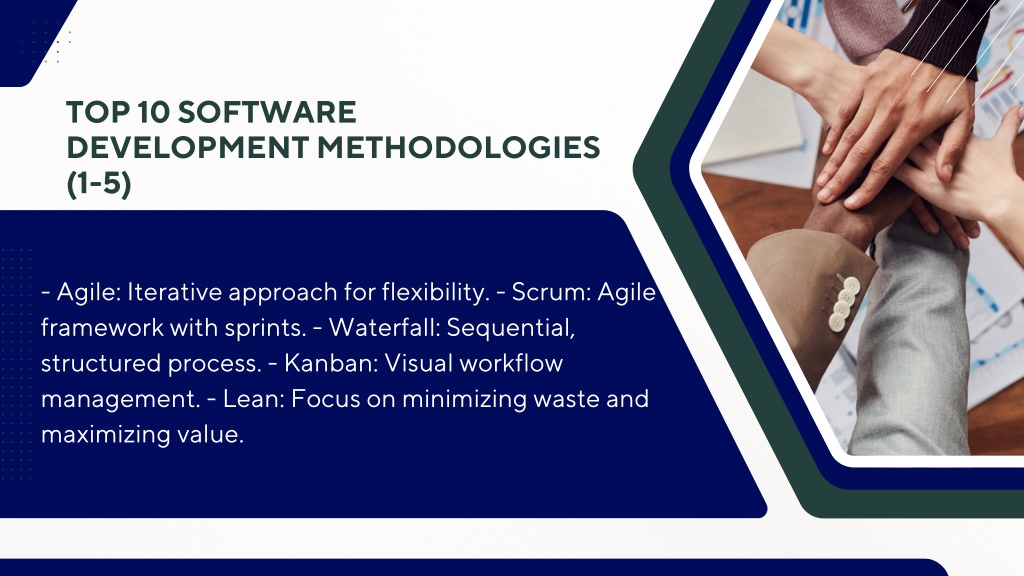 TOP 10 SOFTWARE DEVELOPMENT METHODOLOGIES (1-5)

- Agile: Iterative approach for flexibility. - Scrum: Agile framework with sprints. - Waterfall: Sequential, structured process. - Kanban: Visual workflow management. - Lean: Focus on minimizing waste and maximizing value.